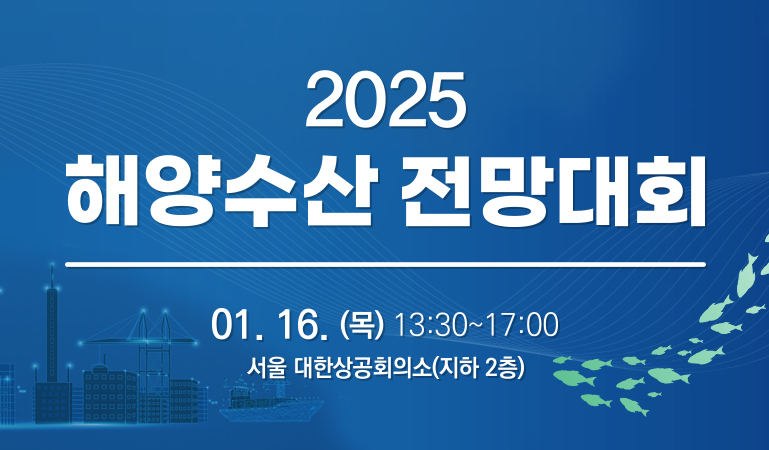 2025
해양수산 전망대회

01. 16. (목) 13:30~17:00
서울 대한상공회의소(지하 2층)